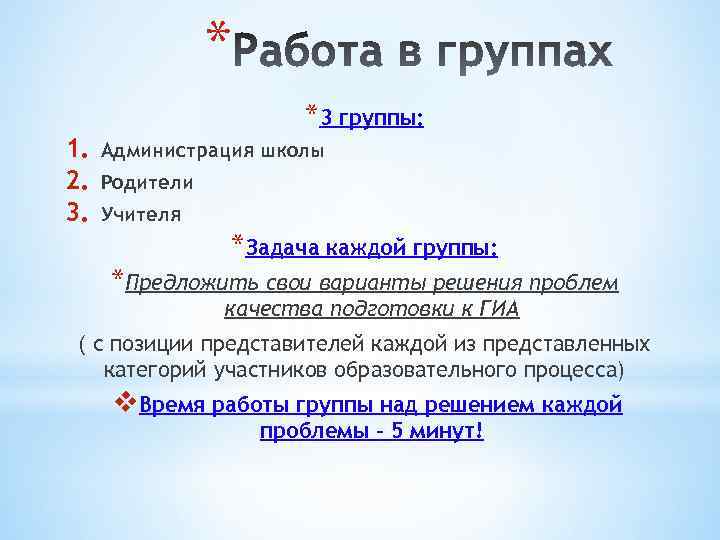 *Работа в группах

*3 группы:

1. Администрация школы
2. Родители
3. Учителя

*Задача каждой группы:

*Предложить свои варианты решения проблем качества подготовки к ГИА

( с позиции представителей каждой из представленных категорий участников образовательного процесса)

❖Время работы группы над решением каждой проблемы – 5 минут!